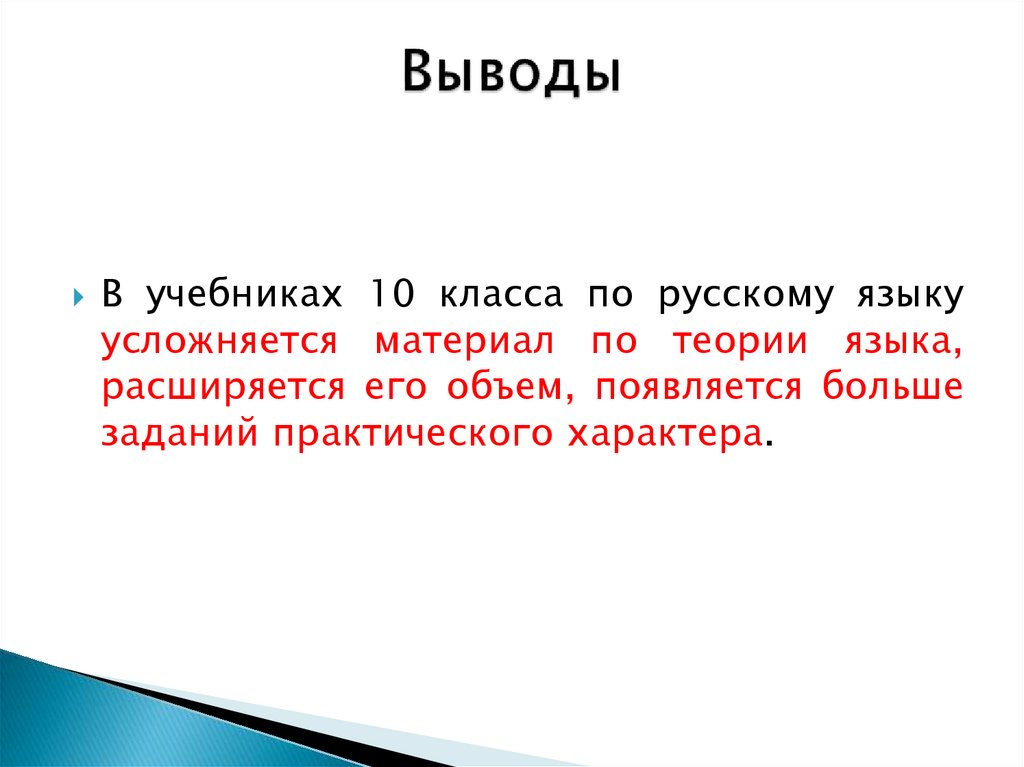 Выводы

В учебниках 10 класса по русскому языку усложняется материал по теории языка, расширяется его объем, появляется больше заданий практического характера.